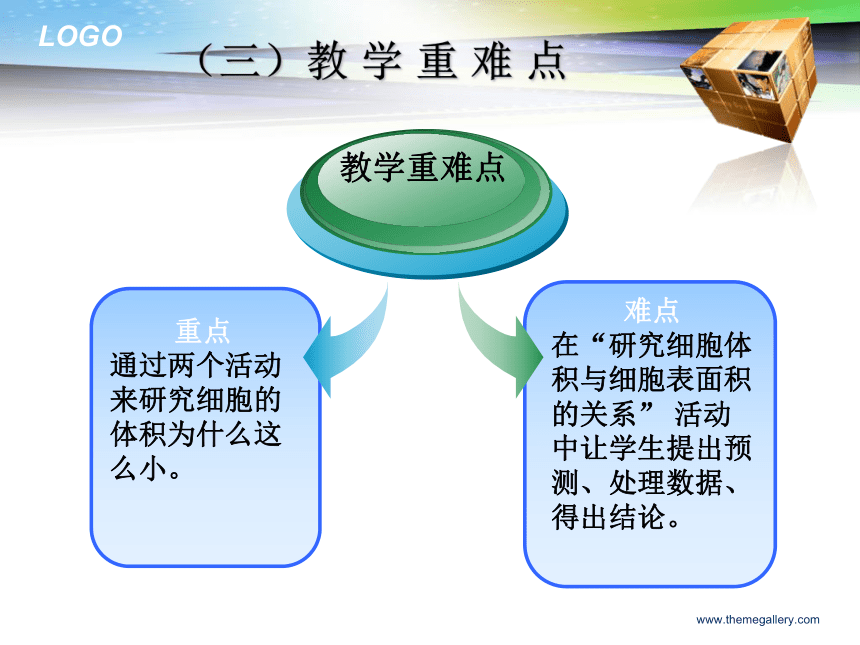 LOGO

（三）教 学 重 难 点

教学重难点

重点
通过两个活动来研究细胞的体积为什么这么小。

难点
在“研究细胞体积与细胞表面积的关系” 活动中让学生提出预测、处理数据、得出结论。

www.themegallery.com